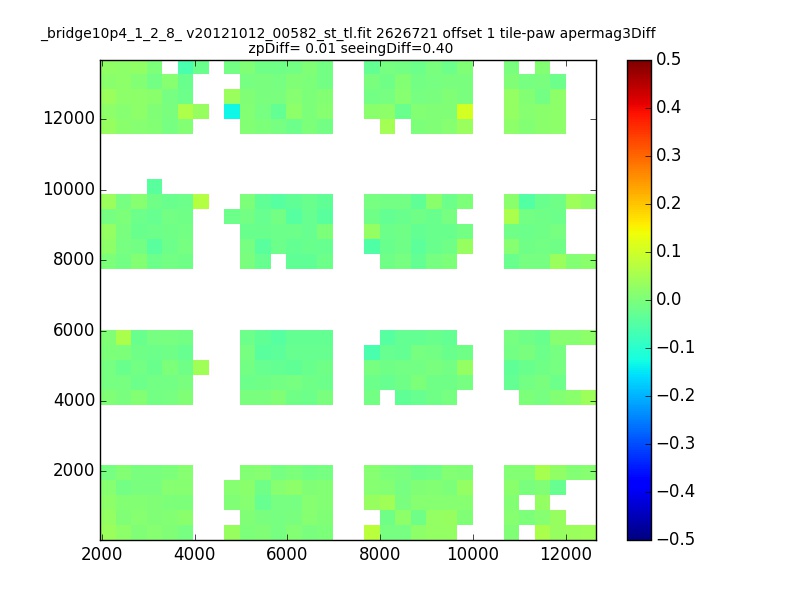 _bridge10p4_1_2_8_ v20121012_00582_st_tl.fit 2626721 offset 1 tile-paw apermag3Diff
zpDiff= 0.01 seeingDiff=0.40

12000
10000
8000
6000
4000
2000

2000 4000 6000 8000 10000 12000

0.5
0.4
0.3
0.2
0.1
0.0
−0.1
−0.2
−0.3
−0.4
−0.5